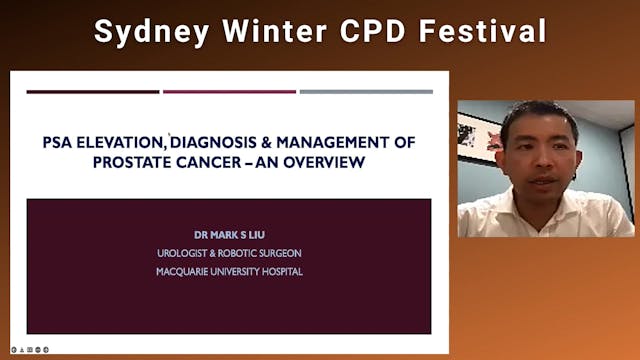 Sydney Winter CPD Festival

PSA ELEVATION, DIAGNOSIS & MANAGEMENT OF PROSTATE CANCER – AN OVERVIEW

DR MARK S LIU

UROLOGIST & ROBOTIC SURGEON

MACQUARIE UNIVERSITY HOSPITAL